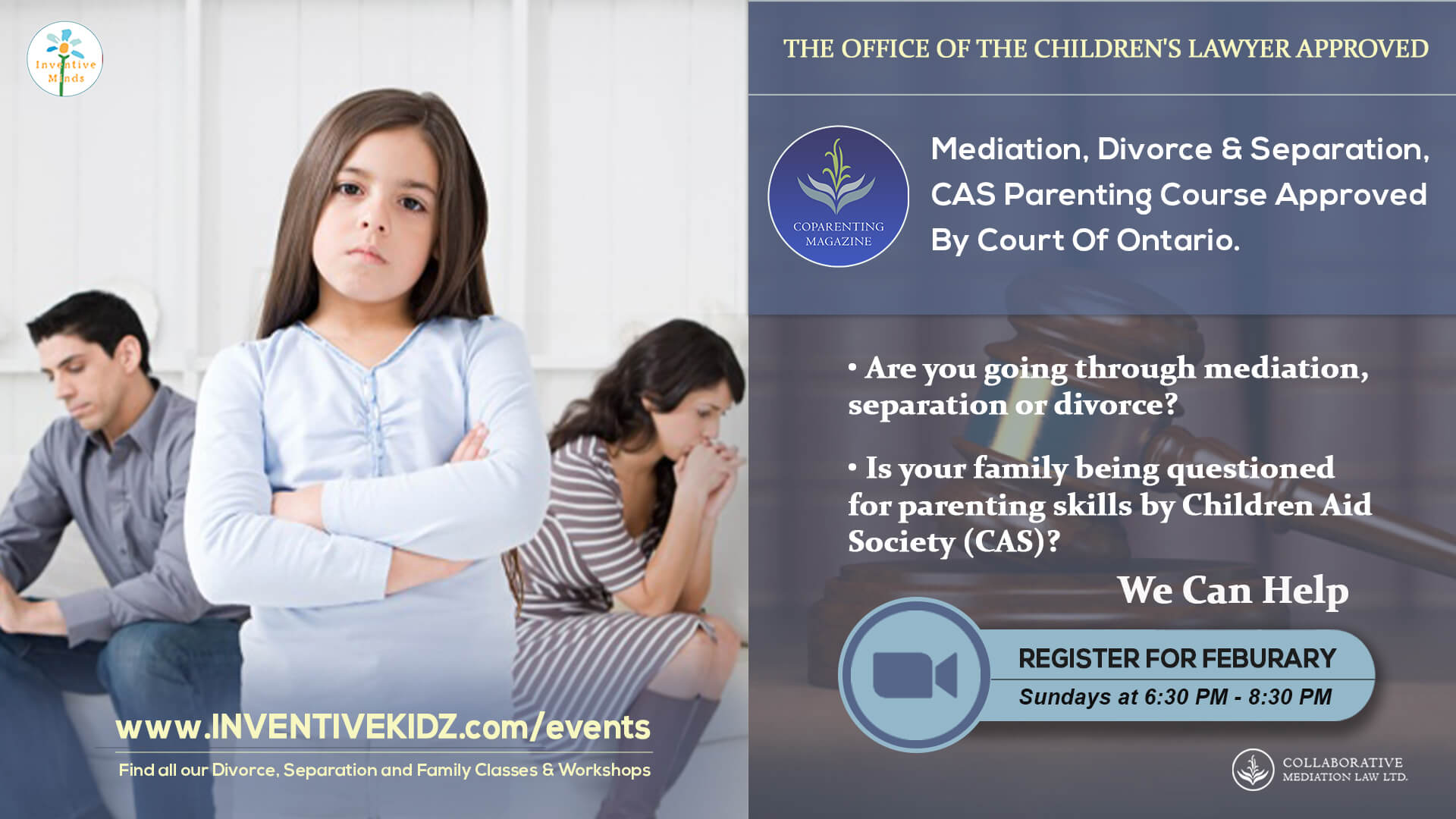 Inventive Minds

THE OFFICE OF THE CHILDREN'S LAWYER APPROVED

COPARENTING MAGAZINE

Mediation, Divorce & Separation, CAS Parenting Course Approved By Court Of Ontario.

• Are you going through mediation, separation or divorce?

• Is your family being questioned for parenting skills by Children Aid Society (CAS)?

We Can Help

REGISTER FOR FEBURARY

Sundays at 6:30 PM - 8:30 PM

www.INVENTIVEKIDZ.com/events

Find all our Divorce, Separation and Family Classes & Workshops

COLLABORATIVE MEDIATION LAW LTD.